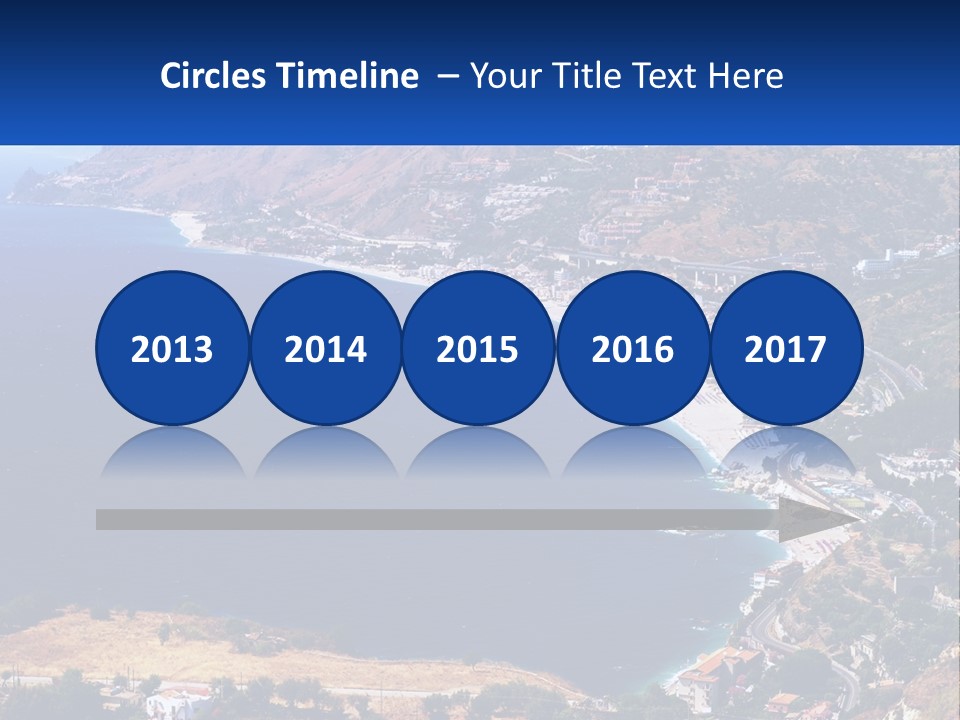 Circles Timeline – Your Title Text Here

2013 2014 2015 2016 2017